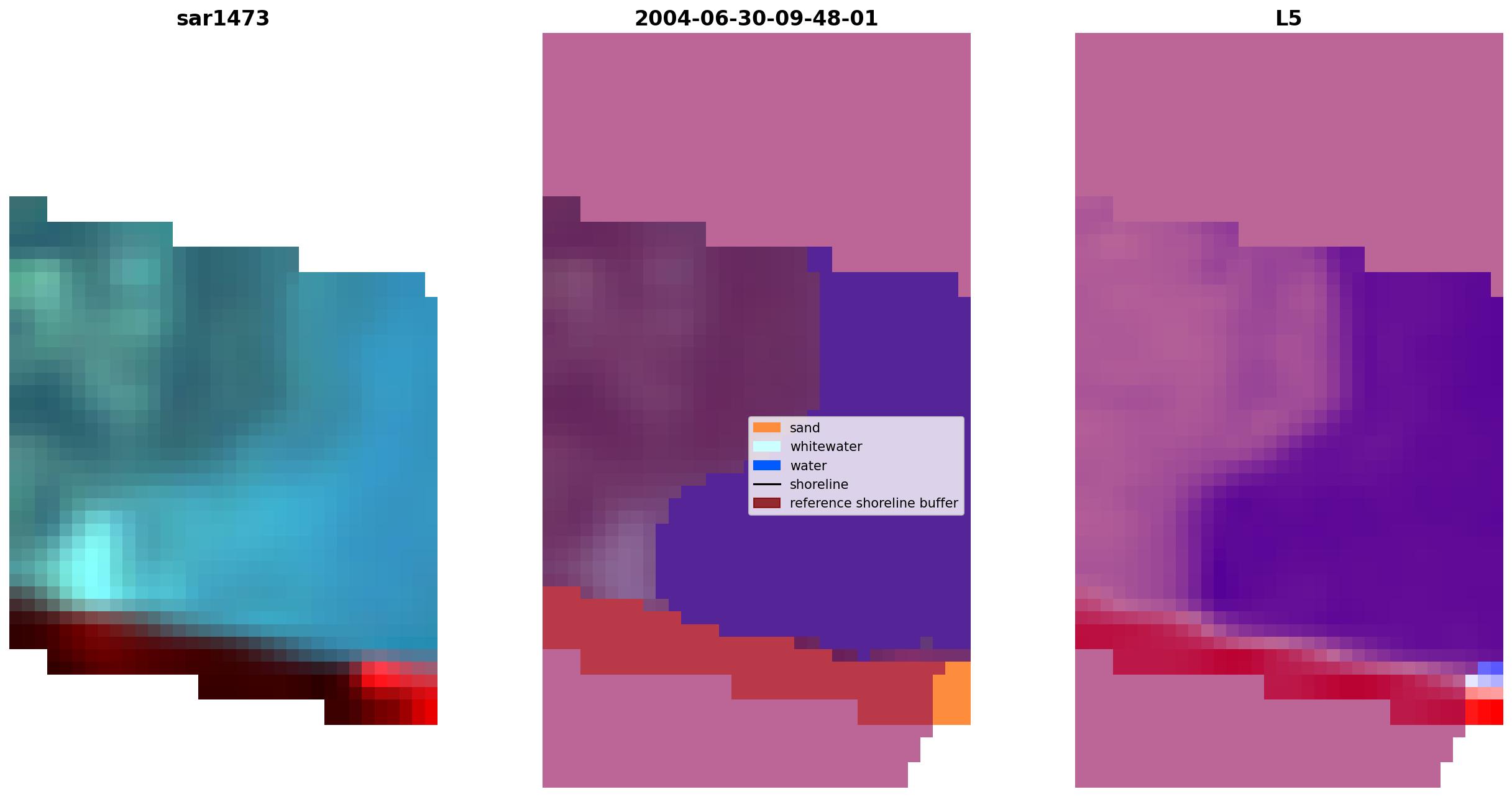 sar1473

2004-06-30-09-48-01

L5

sand
whitewater
water
shoreline
reference shoreline buffer